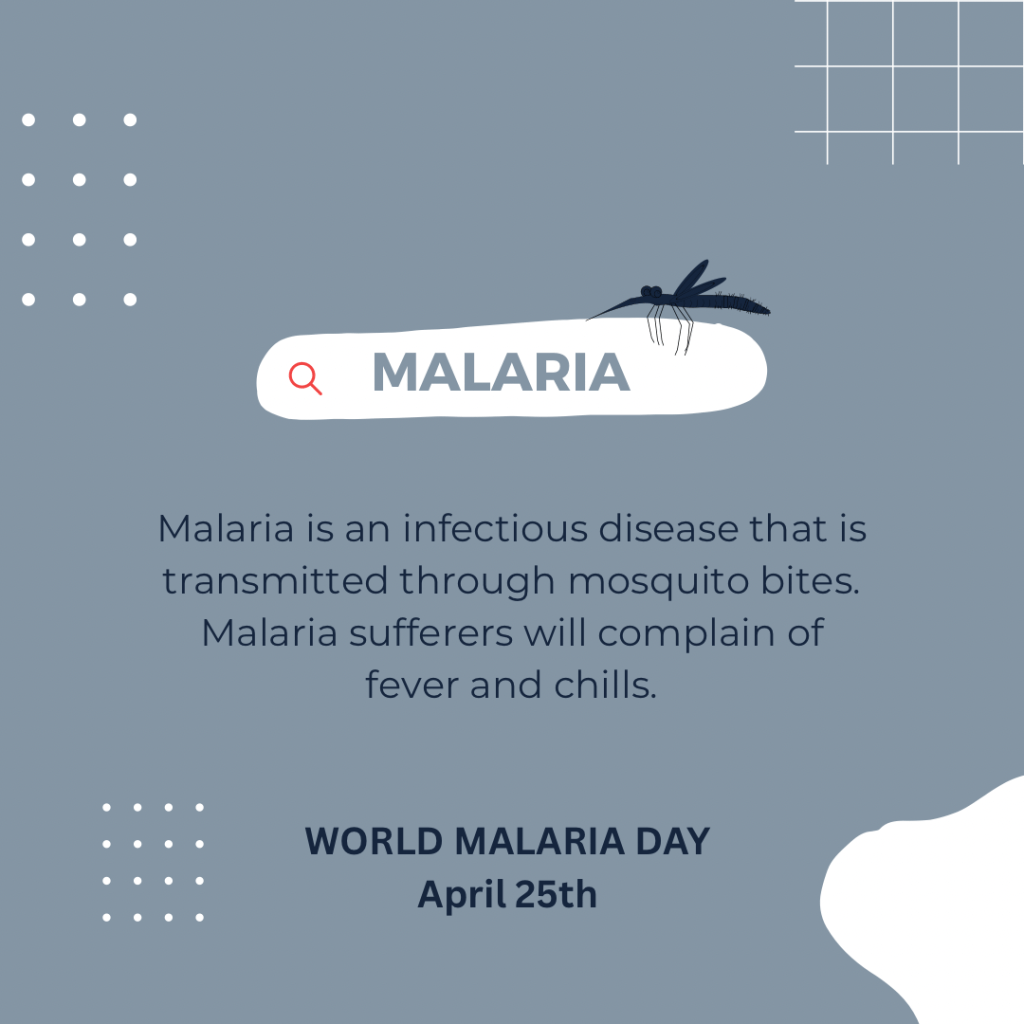 MALARIA

Malaria is an infectious disease that is transmitted through mosquito bites. Malaria sufferers will complain of fever and chills.

WORLD MALARIA DAY
April 25th